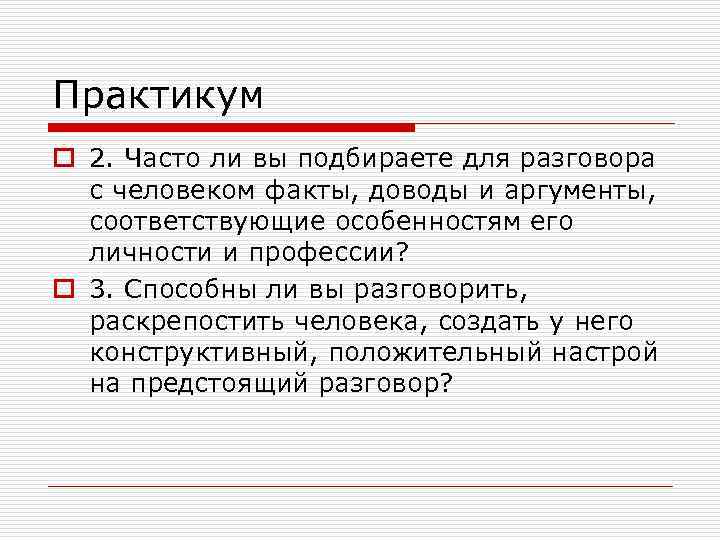 Практикум

2. Часто ли вы подбираете для разговора с человеком факты, доводы и аргументы, соответствующие особенностям его личности и профессии?

3. Способны ли вы разговорить, раскрепостить человека, создать у него конструктивный, положительный настрой на предстоящий разговор?